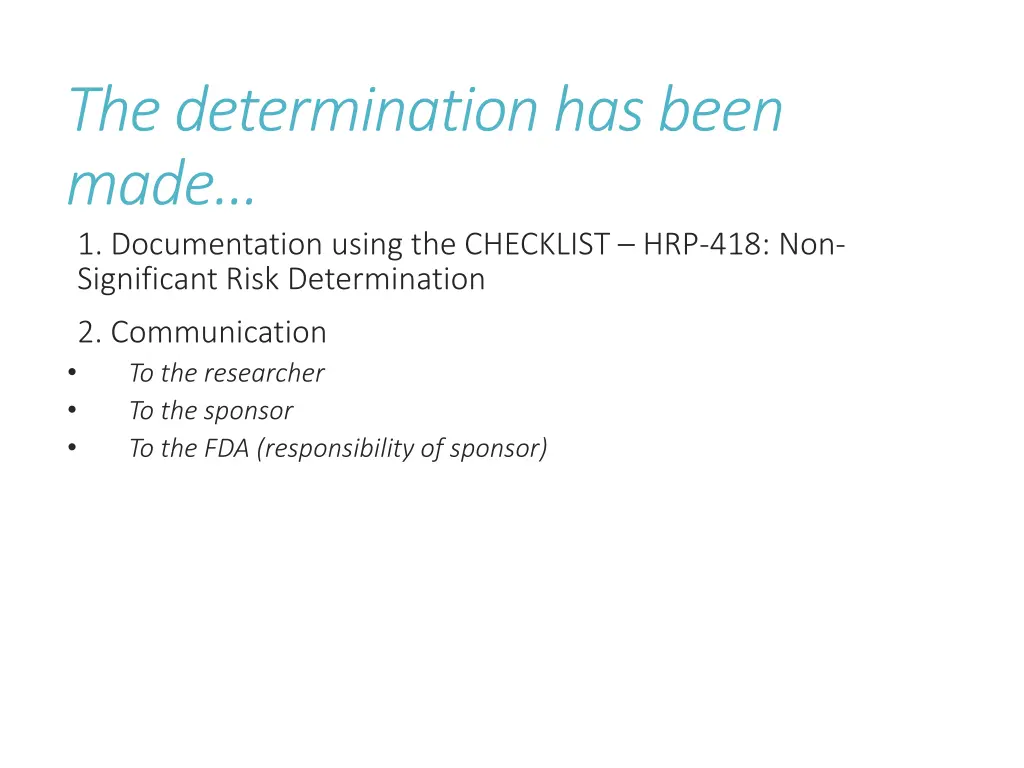 The determination has been made…

1. Documentation using the CHECKLIST – HRP-418: Non-Significant Risk Determination

2. Communication
• To the researcher
• To the sponsor
• To the FDA (responsibility of sponsor)